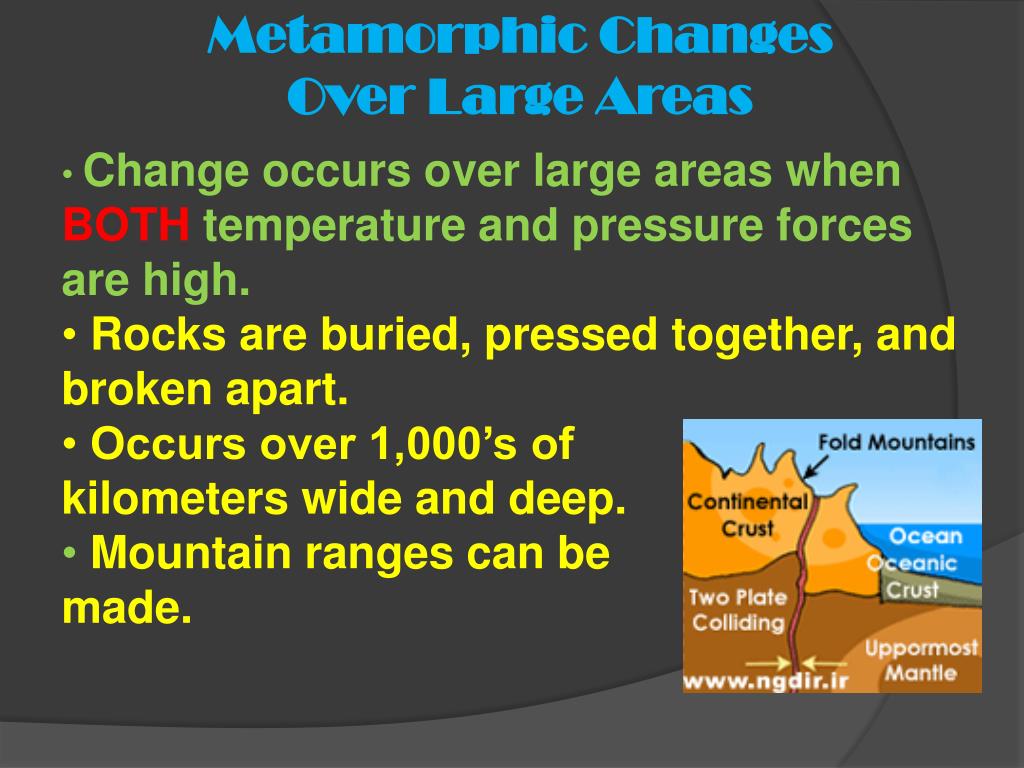 Metamorphic Changes
Over Large Areas

• Change occurs over large areas when BOTH temperature and pressure forces are high.

• Rocks are buried, pressed together, and broken apart.

• Occurs over 1,000's of kilometers wide and deep.

• Mountain ranges can be made.

Fold Mountains
Continental Crust
Ocean
Oceanic Crust
Two Plate Colliding
Uppormost Mantle
www.ngdir.ir